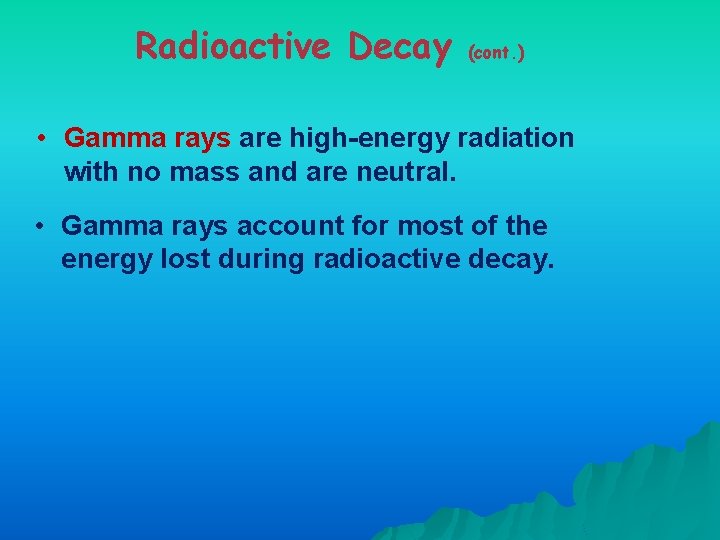 Radioactive Decay (cont.)

• Gamma rays are high-energy radiation with no mass and are neutral.

• Gamma rays account for most of the energy lost during radioactive decay.